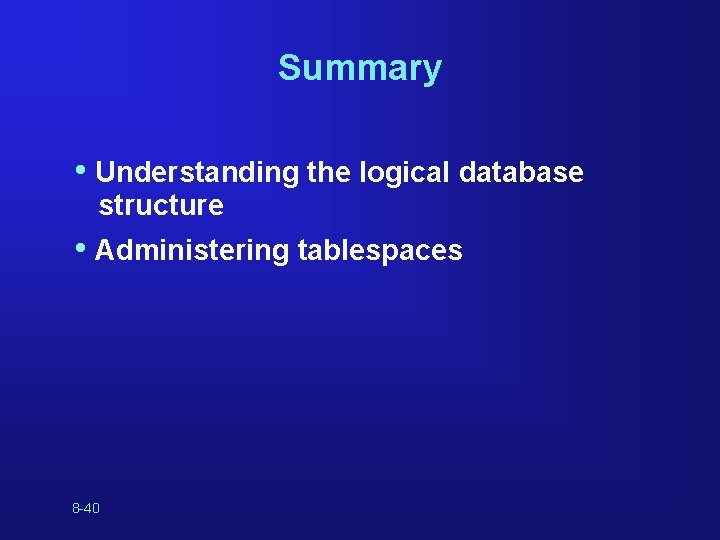 Summary

• Understanding the logical database structure

• Administering tablespaces

8-40